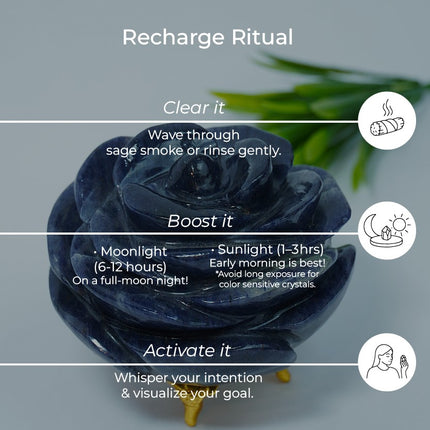 Recharge Ritual

Clear it

Wave through sage smoke or rinse gently.

Boost it

· Moonlight (6-12 hours) On a full-moon night!

· Sunlight (1–3hrs) Early morning is best! *Avoid long exposure for color sensitive crystals.

Activate it

Whisper your intention & visualize your goal.